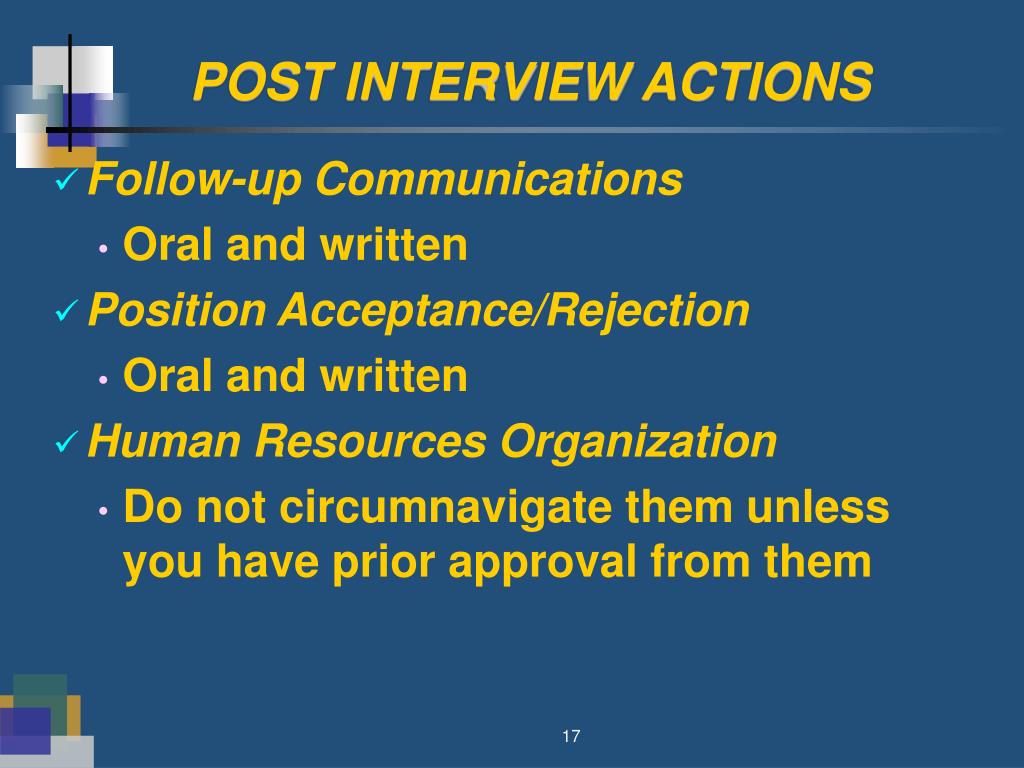 POST INTERVIEW ACTIONS

✓ Follow-up Communications
• Oral and written

✓ Position Acceptance/Rejection
• Oral and written

✓ Human Resources Organization
• Do not circumnavigate them unless you have prior approval from them

17